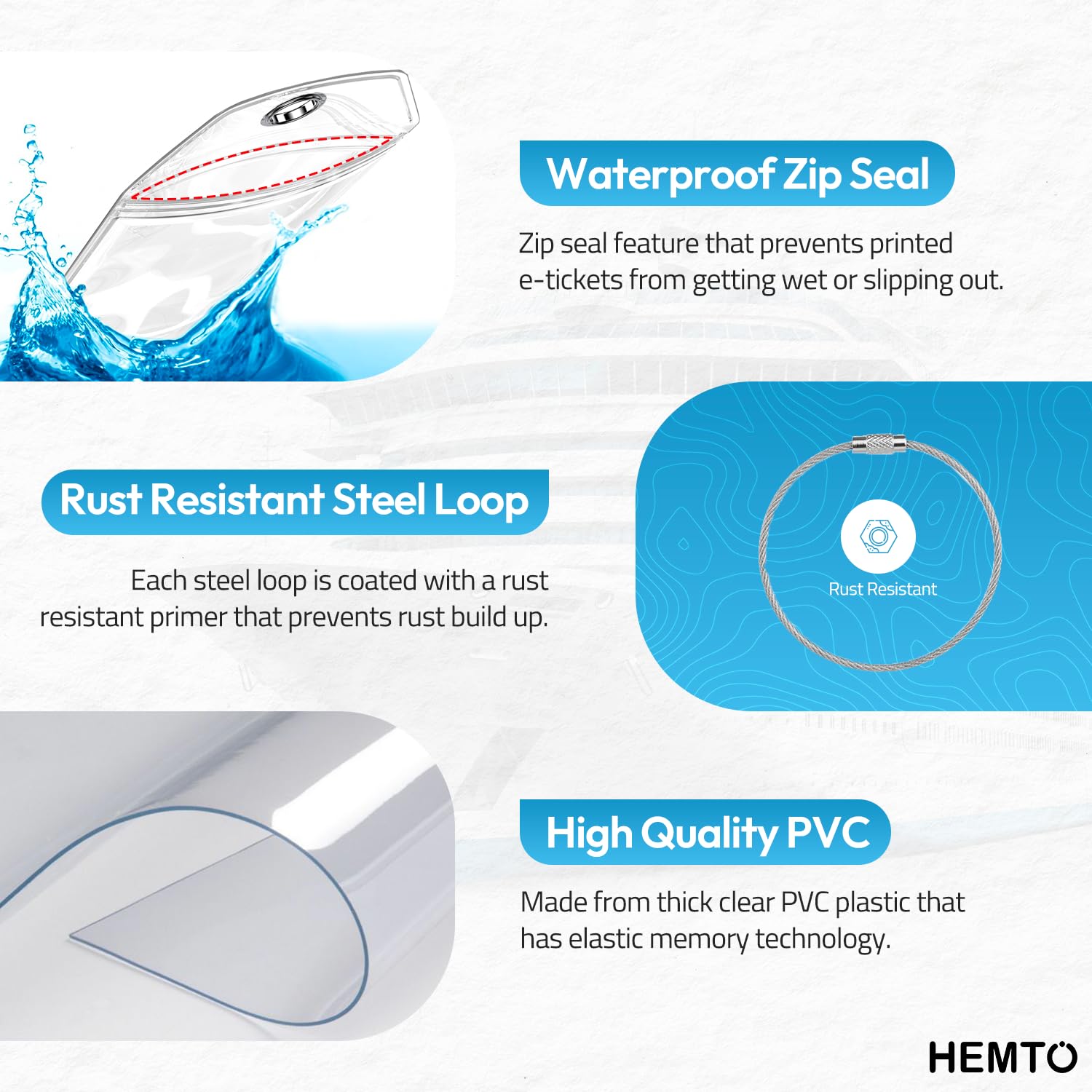 Waterproof Zip Seal

Zip seal feature that prevents printed e-tickets from getting wet or slipping out.

Rust Resistant Steel Loop

Each steel loop is coated with a rust resistant primer that prevents rust build up.

Rust Resistant

High Quality PVC

Made from thick clear PVC plastic that has elastic memory technology.

HEMTO